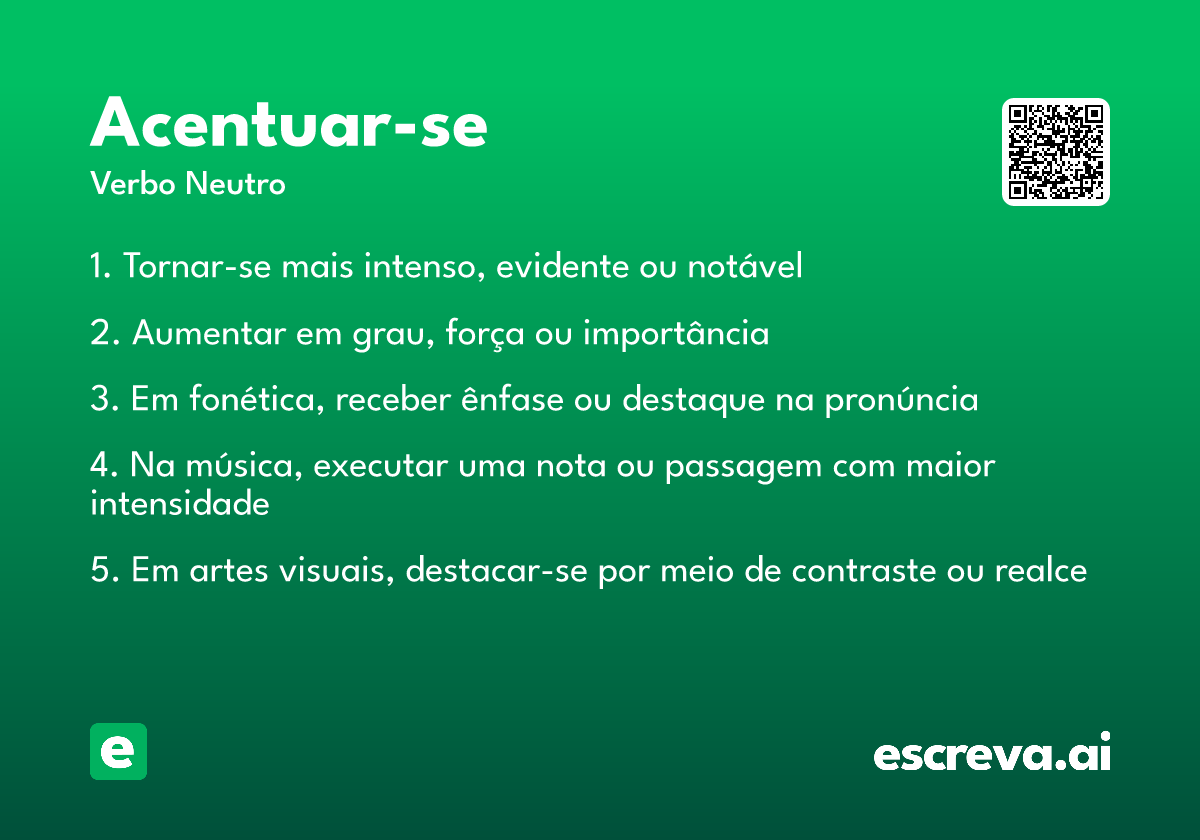 Acentuar-se

Verbo Neutro

1. Tornar-se mais intenso, evidente ou notável

2. Aumentar em grau, força ou importância

3. Em fonética, receber ênfase ou destaque na pronúncia

4. Na música, executar uma nota ou passagem com maior intensidade

5. Em artes visuais, destacar-se por meio de contraste ou realce

e

escreva.ai